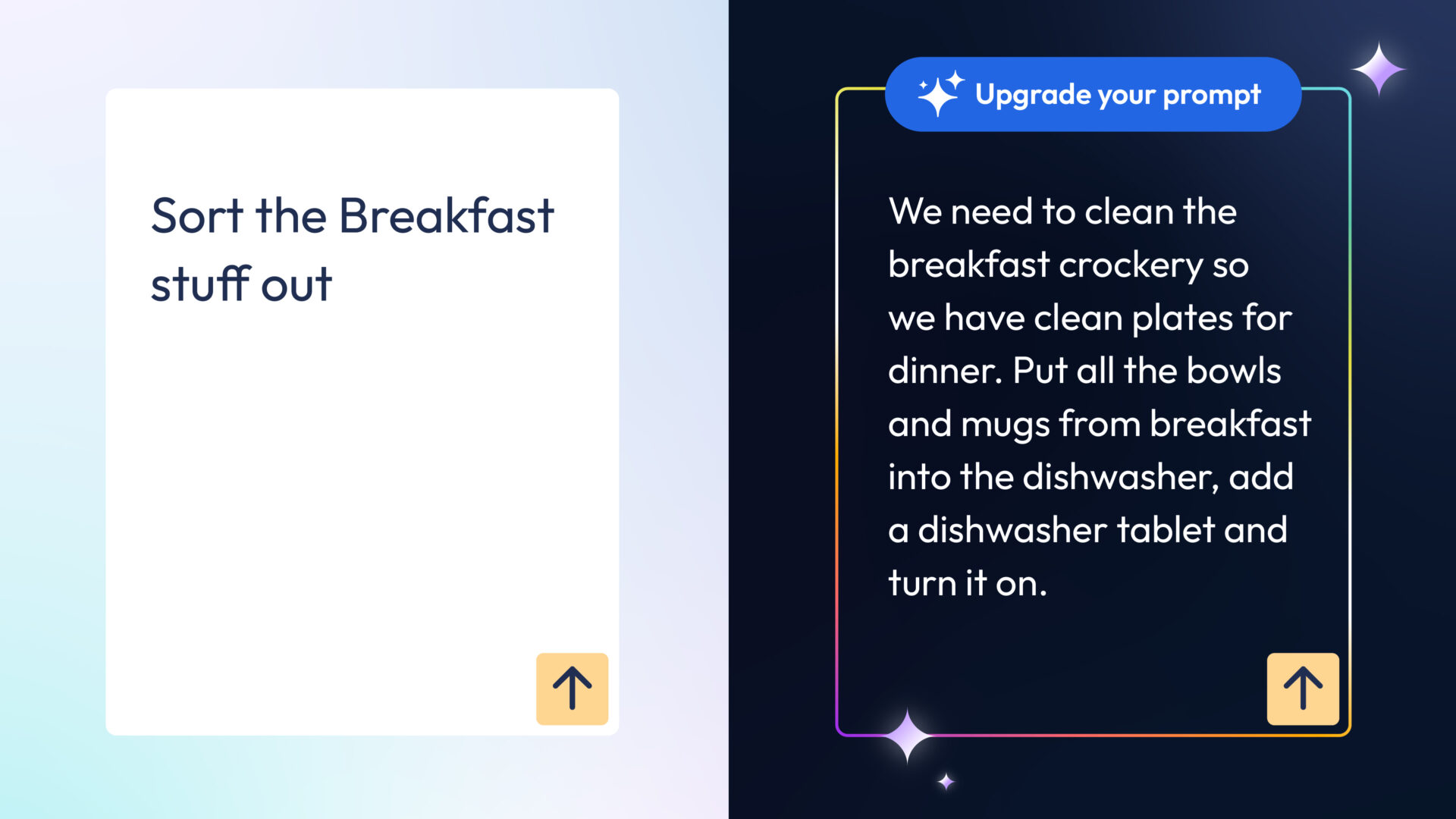 Sort the Breakfast stuff out

Upgrade your prompt

We need to clean the breakfast crockery so we have clean plates for dinner. Put all the bowls and mugs from breakfast into the dishwasher, add a dishwasher tablet and turn it on.